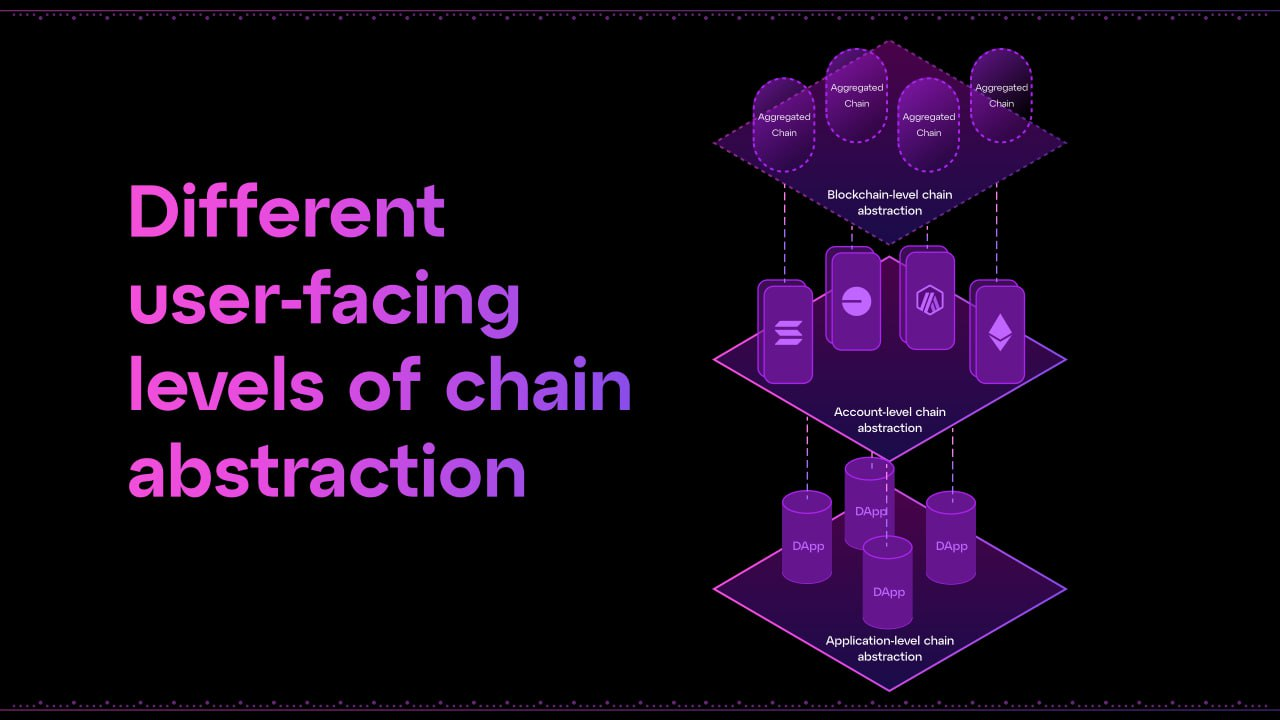 Different user-facing levels of chain abstraction

Aggregated Chain

Aggregated Chain

Aggregated Chain

Aggregated Chain

Blockchain-level chain abstraction

Account-level chain abstraction

DApp

DApp

DApp

DApp

Application-level chain abstraction